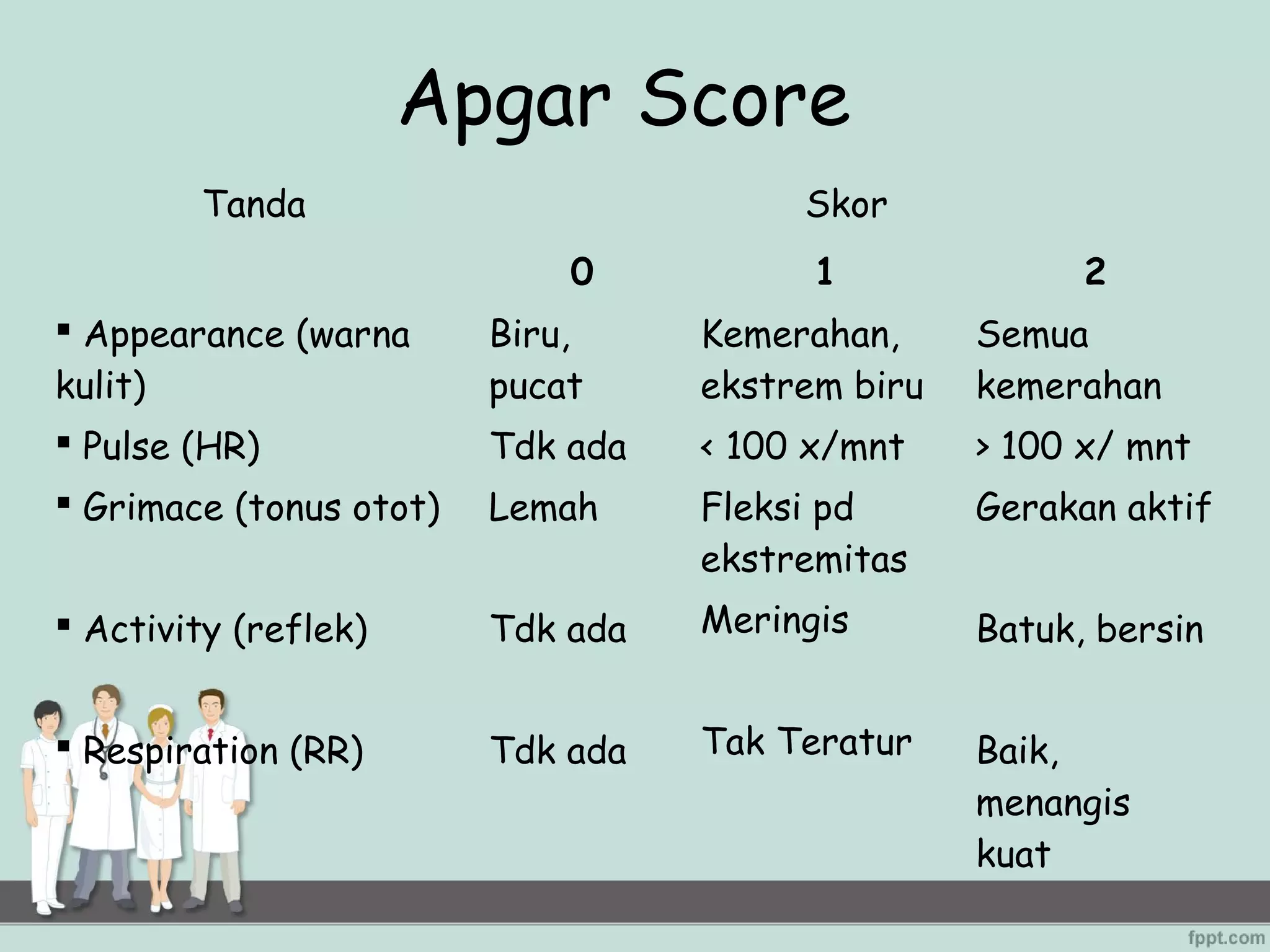 Apgar Score

| Tanda | Skor | | |
|---|---|---|---|
| | 0 | 1 | 2 |
| ▪ Appearance (warna kulit) | Biru, pucat | Kemerahan, ekstrem biru | Semua kemerahan |
| ▪ Pulse (HR) | Tdk ada | < 100 x/mnt | > 100 x/ mnt |
| ▪ Grimace (tonus otot) | Lemah | Fleksi pd ekstremitas | Gerakan aktif |
| ▪ Activity (reflek) | Tdk ada | Meringis | Batuk, bersin |
| ▪ Respiration (RR) | Tdk ada | Tak Teratur | Baik, menangis kuat |

fppt.com